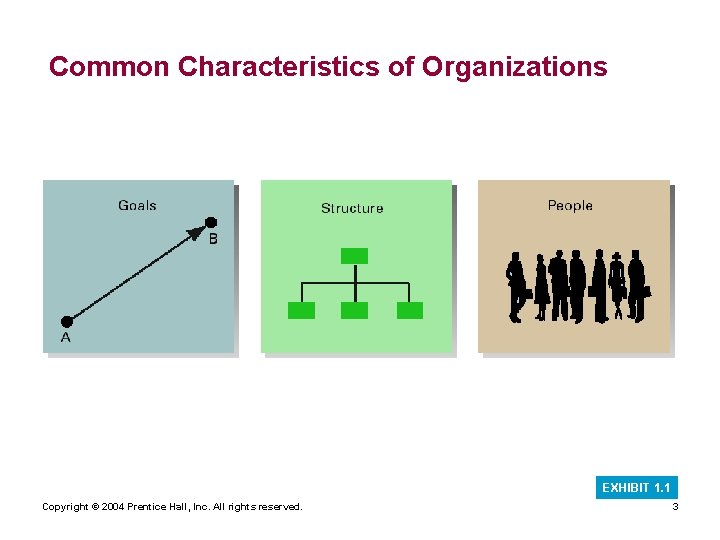 Common Characteristics of Organizations

Goals

B

A

Structure

People

EXHIBIT 1.1

Copyright © 2004 Prentice Hall, Inc. All rights reserved.

3